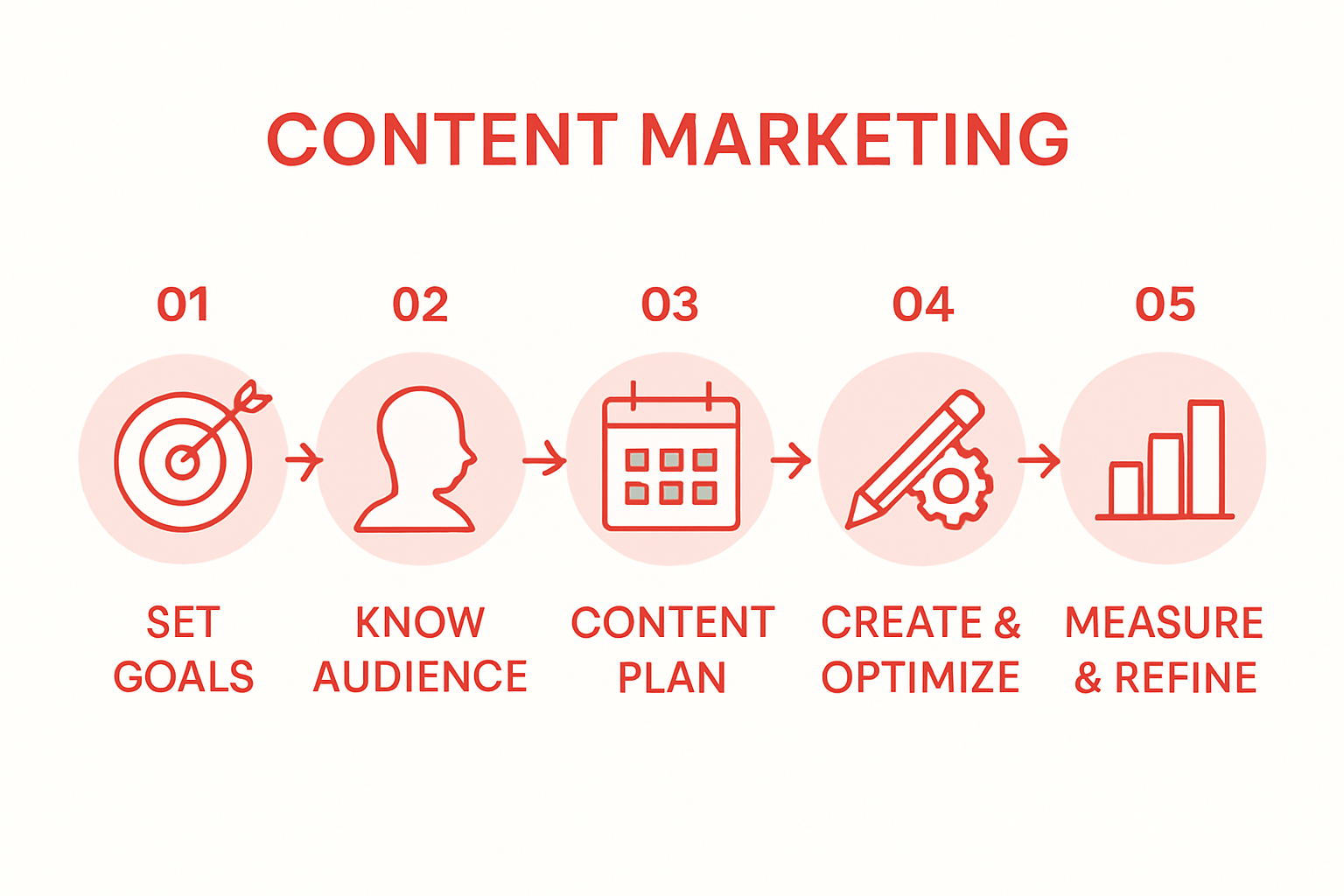 CONTENT MARKETING

01

SET GOALS

02

KNOW AUDIENCE

03

CONTENT PLAN

04

CREATE & OPTIMIZE

05

MEASURE & REFINE